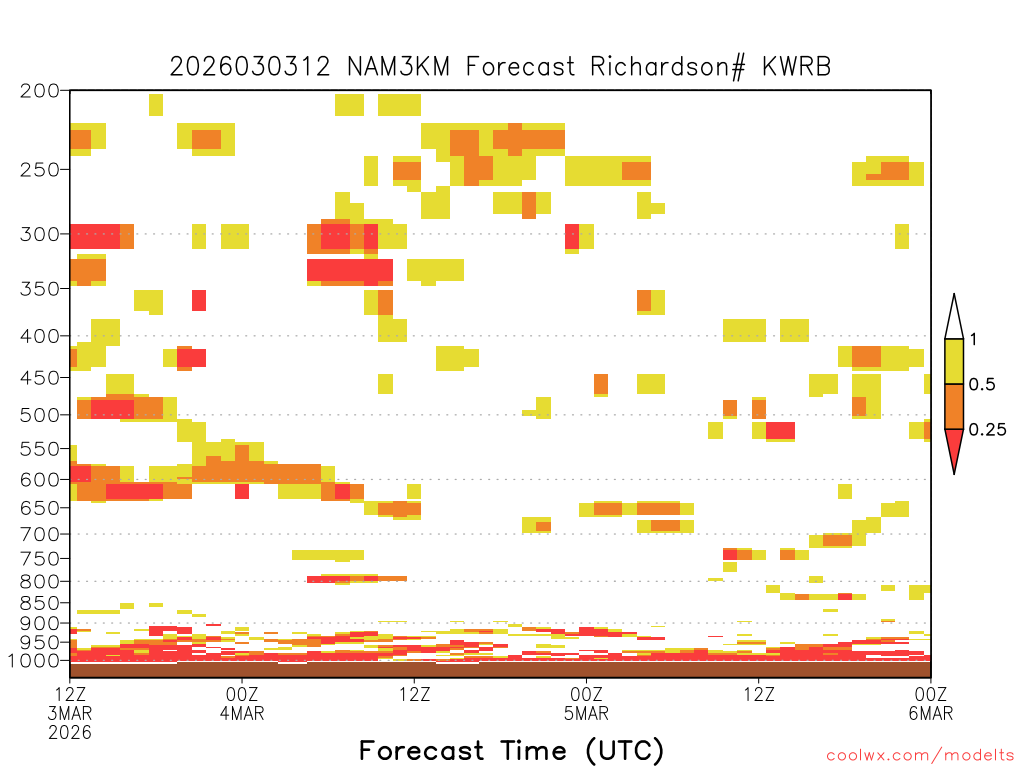 2026030312 NAM3KM Forecast Richardson# KWRB

200
250
300
350
400
450
500
550
600
650
700
750
800
850
900
950
1000

1
0.5
0.25

12Z
3MAR
2026
00Z
4MAR
12Z
00Z
5MAR
12Z
00Z
6MAR

Forecast Time (UTC)

coolwx.com/modelts